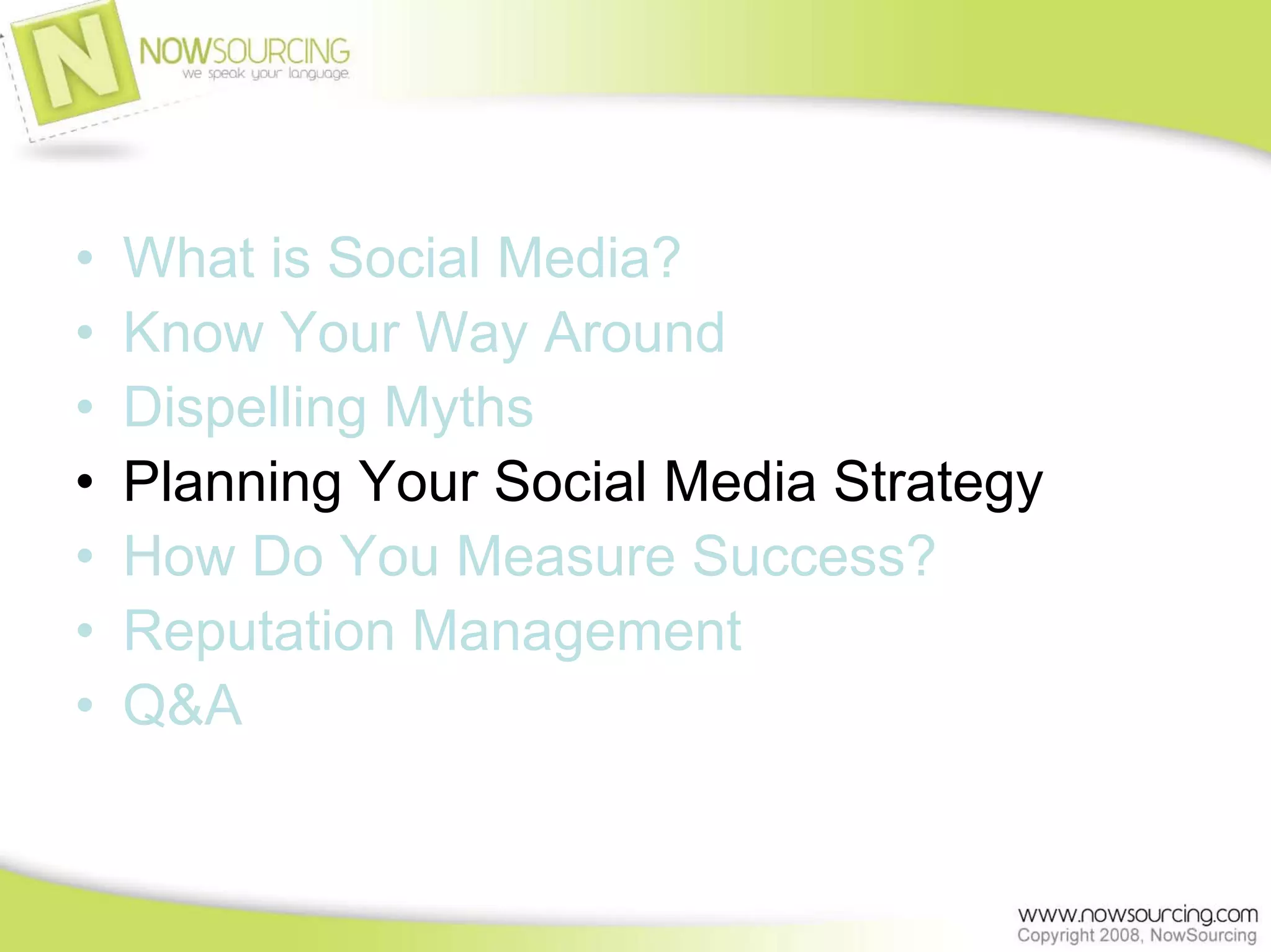 N
NOWSOURCING
we speak your language

• What is Social Media?
• Know Your Way Around
• Dispelling Myths
• Planning Your Social Media Strategy
• How Do You Measure Success?
• Reputation Management
• Q&A

www.nowsourcing.com
Copyright 2008, NowSourcing